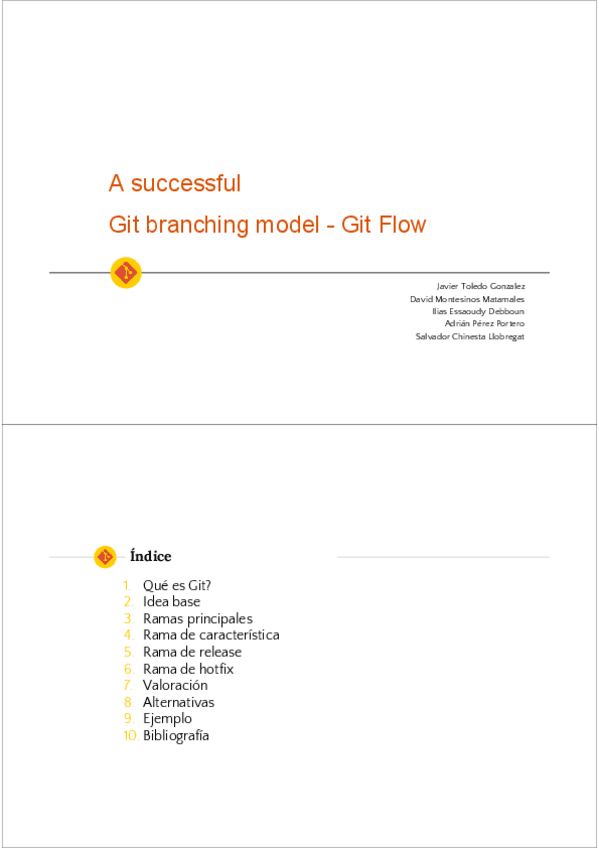 A successful
Git branching model - Git Flow

Javier Toledo Gonzalez
David Montesinos Matamales
Ilias Essaoudy Debboun
Adrián Pérez Portero
Salvador Chinesta Llobregat

Índice

1. Qué es Git?
2. Idea base
3. Ramas principales
4. Rama de característica
5. Rama de release
6. Rama de hotfix
7. Valoración
8. Alternativas
9. Ejemplo
10. Bibliografía